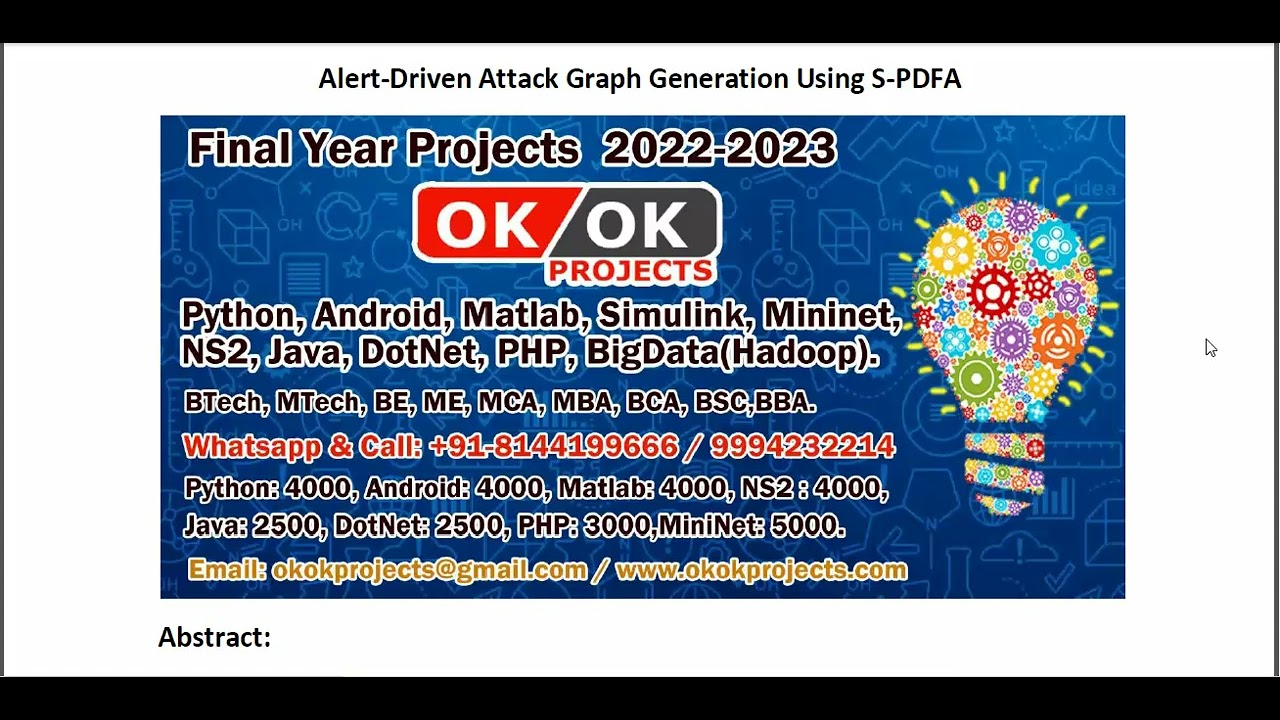 Alert-Driven Attack Graph Generation Using S-PDFA

Final Year Projects 2022-2023

OK OK
PROJECTS

Python, Android, Matlab, Simulink, Mininet, NS2, Java, DotNet, PHP, BigData(Hadoop).

BTech, MTech, BE, ME, MCA, MBA, BCA, BSC,BBA.

Whatsapp & Call: +91-8144199666 / 9994232214

Python: 4000, Android: 4000, Matlab: 4000, NS2 : 4000, Java: 2500, DotNet: 2500, PHP: 3000,MiniNet: 5000.

Email: okokprojects@gmail.com / www.okokprojects.com

Abstract: